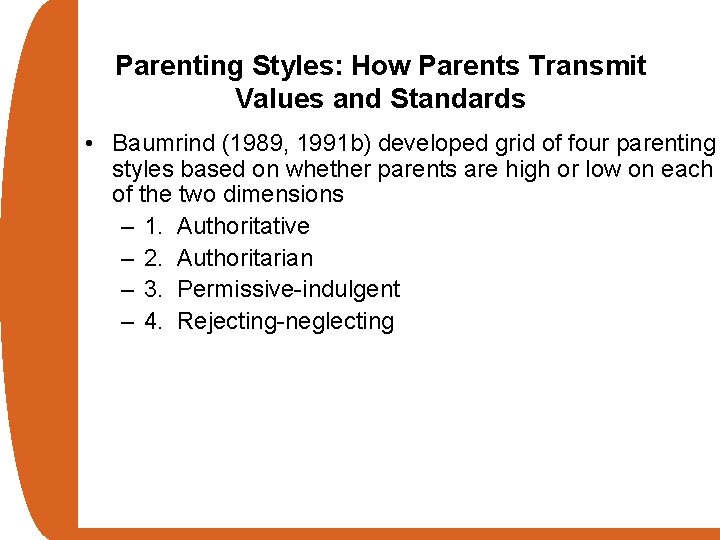 Parenting Styles: How Parents Transmit Values and Standards

• Baumrind (1989, 1991b) developed grid of four parenting styles based on whether parents are high or low on each of the two dimensions
– 1. Authoritative
– 2. Authoritarian
– 3. Permissive-indulgent
– 4. Rejecting-neglecting